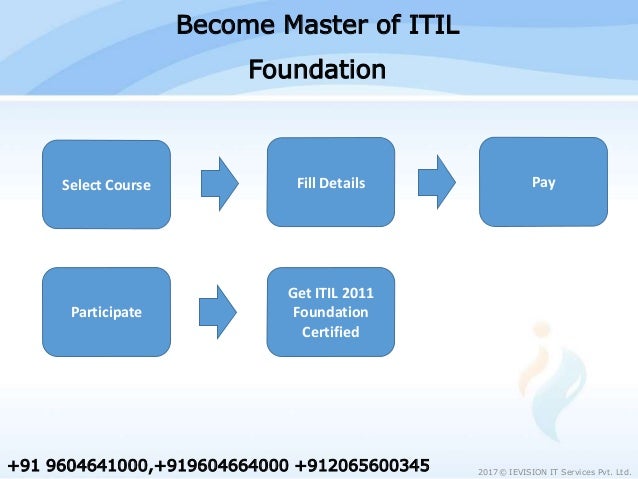 Become Master of ITIL Foundation

Select Course

Fill Details

Pay

Participate

Get ITIL 2011 Foundation Certified

+91 9604641000,+919604664000 +912065600345

2017 © IEVISION IT Services Pvt. Ltd.